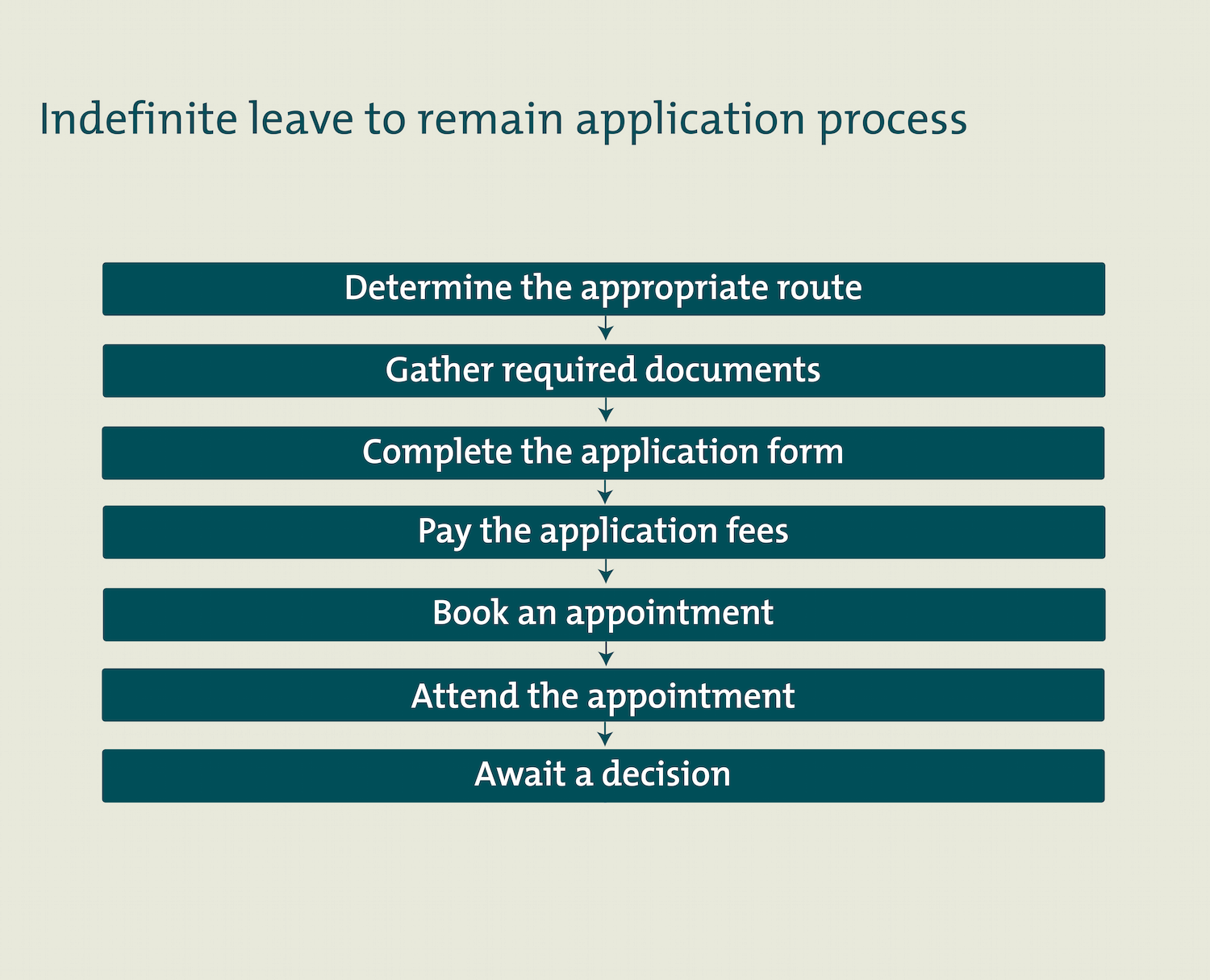 Indefinite leave to remain application process

Determine the appropriate route

Gather required documents

Complete the application form

Pay the application fees

Book an appointment

Attend the appointment

Await a decision